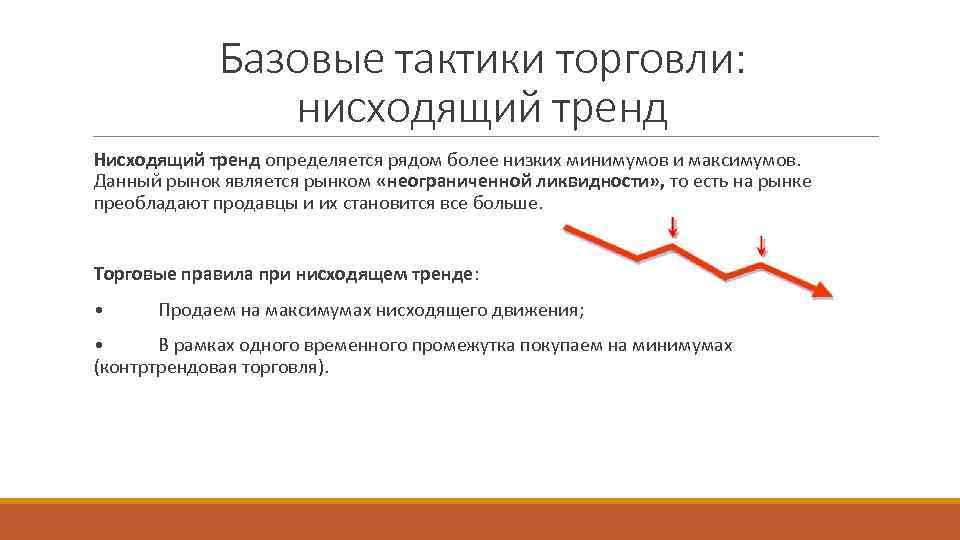 Базовые тактики торговли: нисходящий тренд

Нисходящий тренд определяется рядом более низких минимумов и максимумов. Данный рынок является рынком «неограниченной ликвидности», то есть на рынке преобладают продавцы и их становится все больше.

Торговые правила при нисходящем тренде:

• Продаем на максимумах нисходящего движения;

• В рамках одного временного промежутка покупаем на минимумах (контртрендовая торговля).